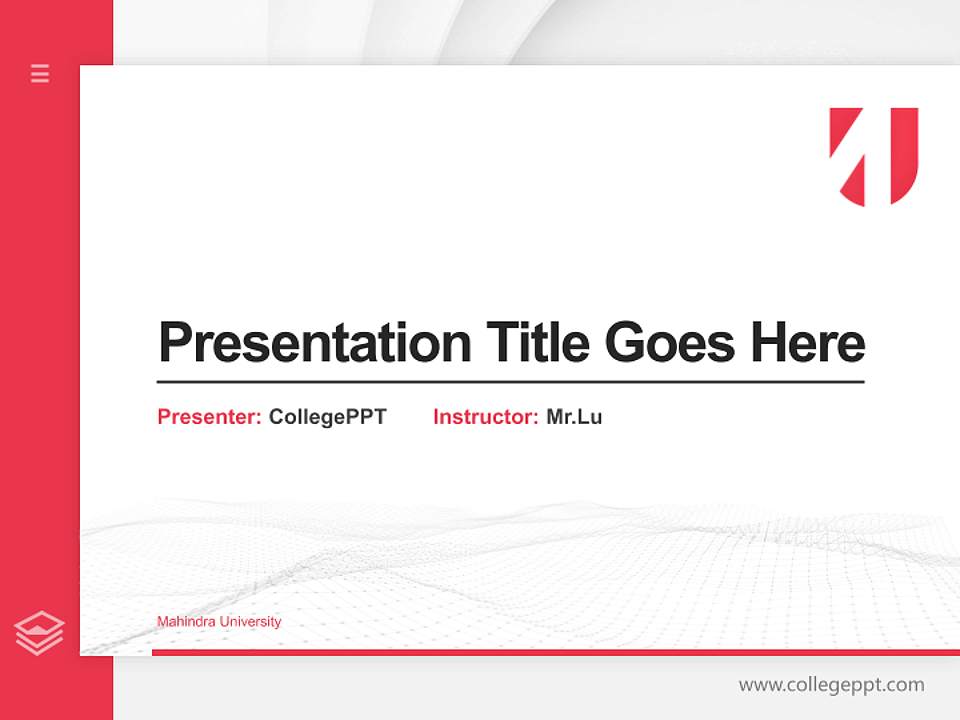 Presentation Title Goes Here

Presenter: CollegePPT Instructor: Mr.Lu

Mahindra University

www.collegeppt.com